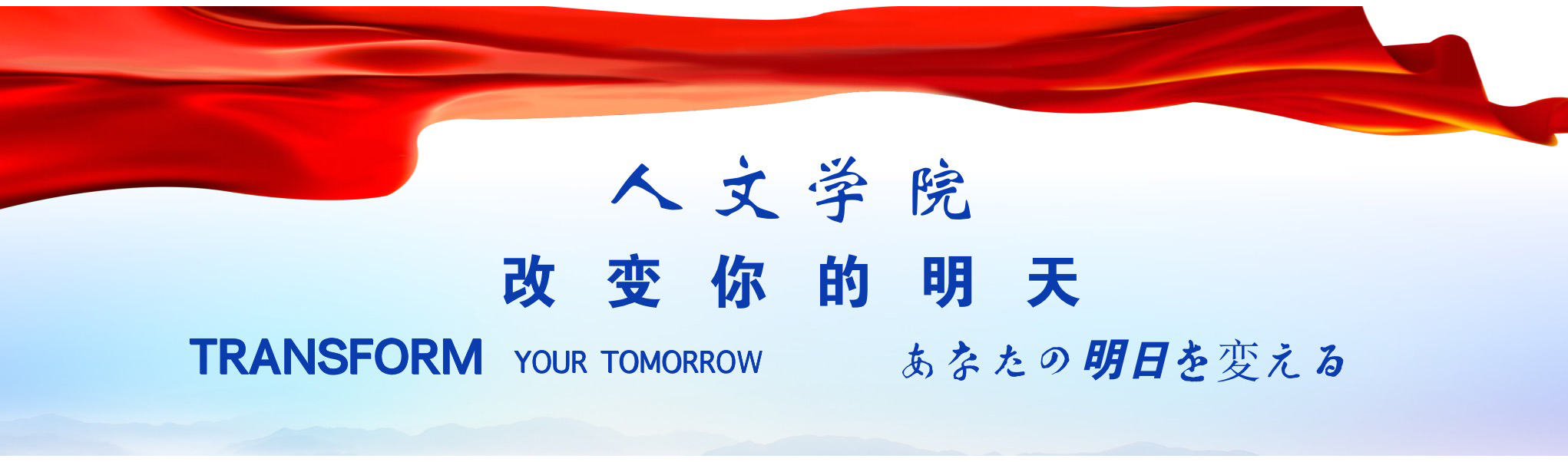 人文学院

改变你的明天

TRANSFORM YOUR TOMORROW あなたの明日を変える